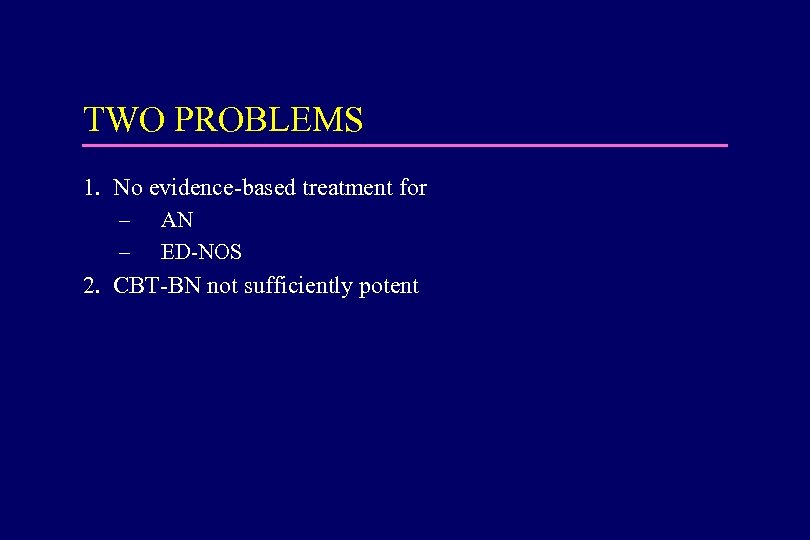 TWO PROBLEMS

1. No evidence-based treatment for
– AN
– ED-NOS
2. CBT-BN not sufficiently potent